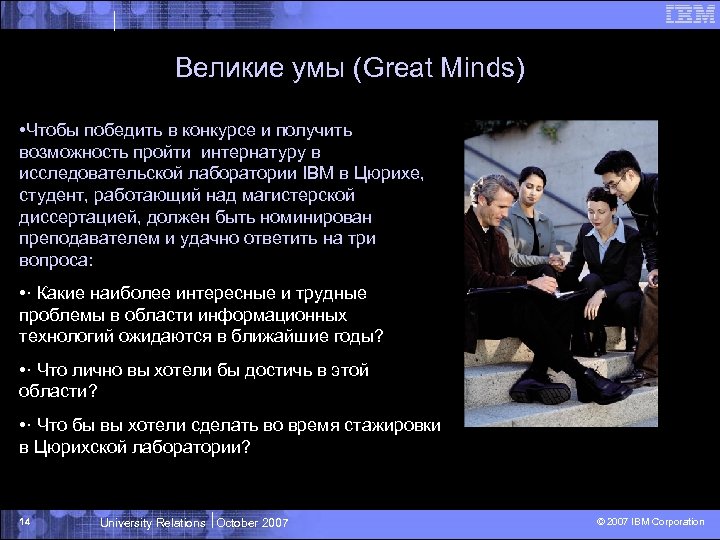 IBM

Великие умы (Great Minds)

•Чтобы победить в конкурсе и получить возможность пройти интернатуру в исследовательской лаборатории IBM в Цюрихе, студент, работающий над магистерской диссертацией, должен быть номинирован преподавателем и удачно ответить на три вопроса:

•· Какие наиболее интересные и трудные проблемы в области информационных технологий ожидаются в ближайшие годы?

•· Что лично вы хотели бы достичь в этой области?

•· Что бы вы хотели сделать во время стажировки в Цюрихской лаборатории?

14 University Relations | October 2007 © 2007 IBM Corporation